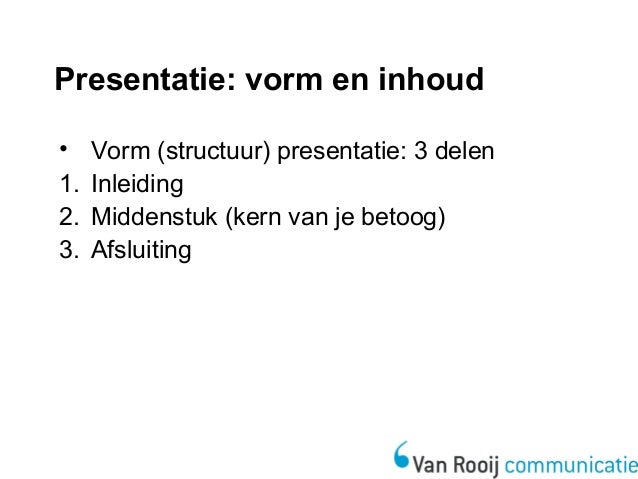 Presentatie: vorm en inhoud

• Vorm (structuur) presentatie: 3 delen
1. Inleiding
2. Middenstuk (kern van je betoog)
3. Afsluiting

Van Rooij communicatie